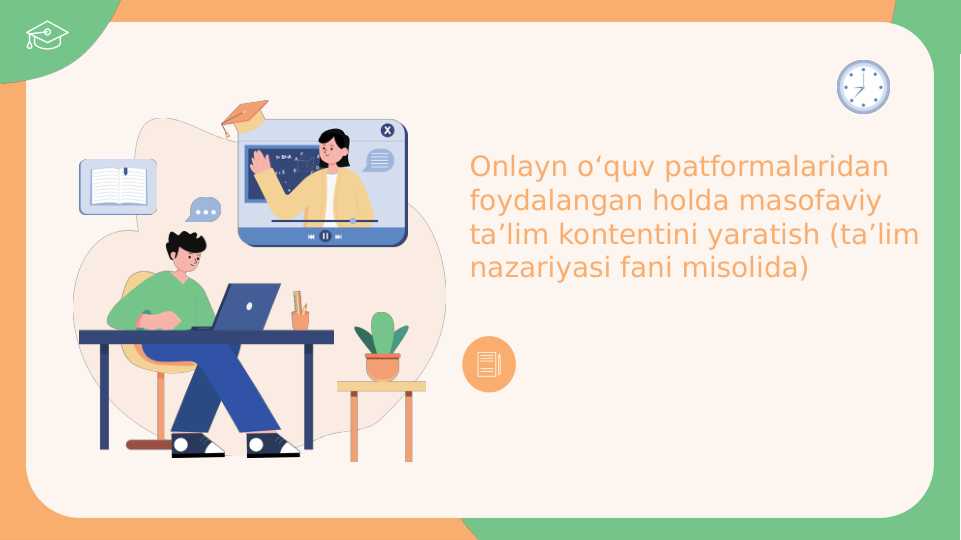 Onlayn o‘quv patformalaridan foydalangan holda masofaviy ta’lim kontentini yaratish (ta’lim nazariyasi fani misolida)